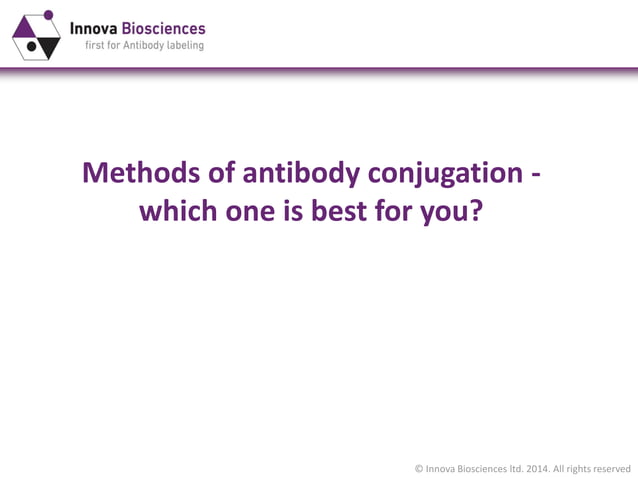 Innova Biosciences
first for Antibody labeling

Methods of antibody conjugation - which one is best for you?

© Innova Biosciences ltd. 2014. All rights reserved